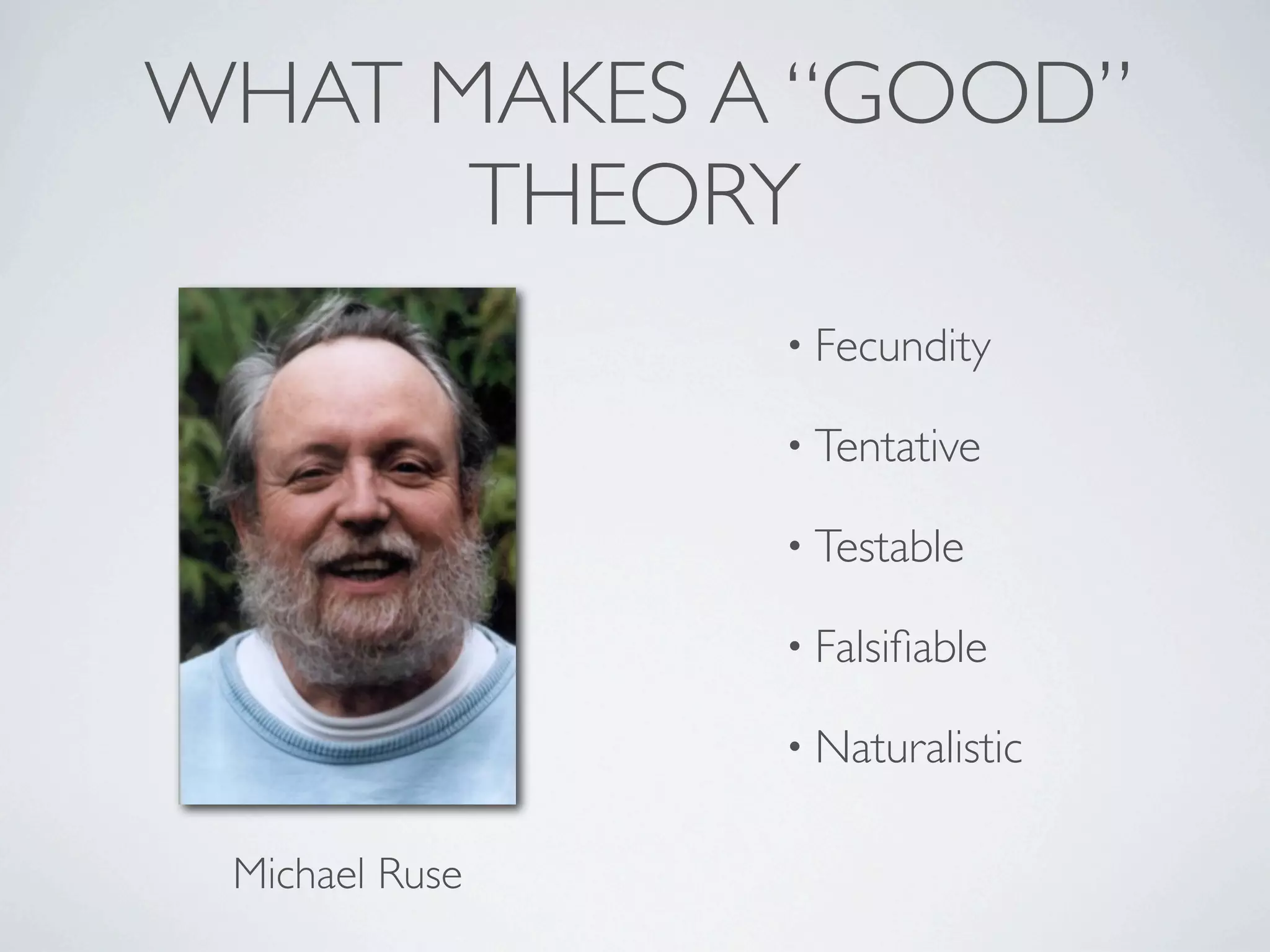 WHAT MAKES A “GOOD” THEORY

• Fecundity

• Tentative

• Testable

• Falsifiable

• Naturalistic

Michael Ruse